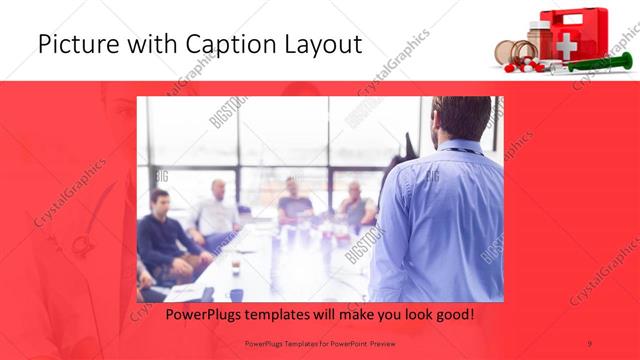 Picture with Caption Layout

CrystalGraphics

BIGSTOCK

PowerPlugs templates will make you look good!

PowerPlugs Templates for PowerPoint Preview

9